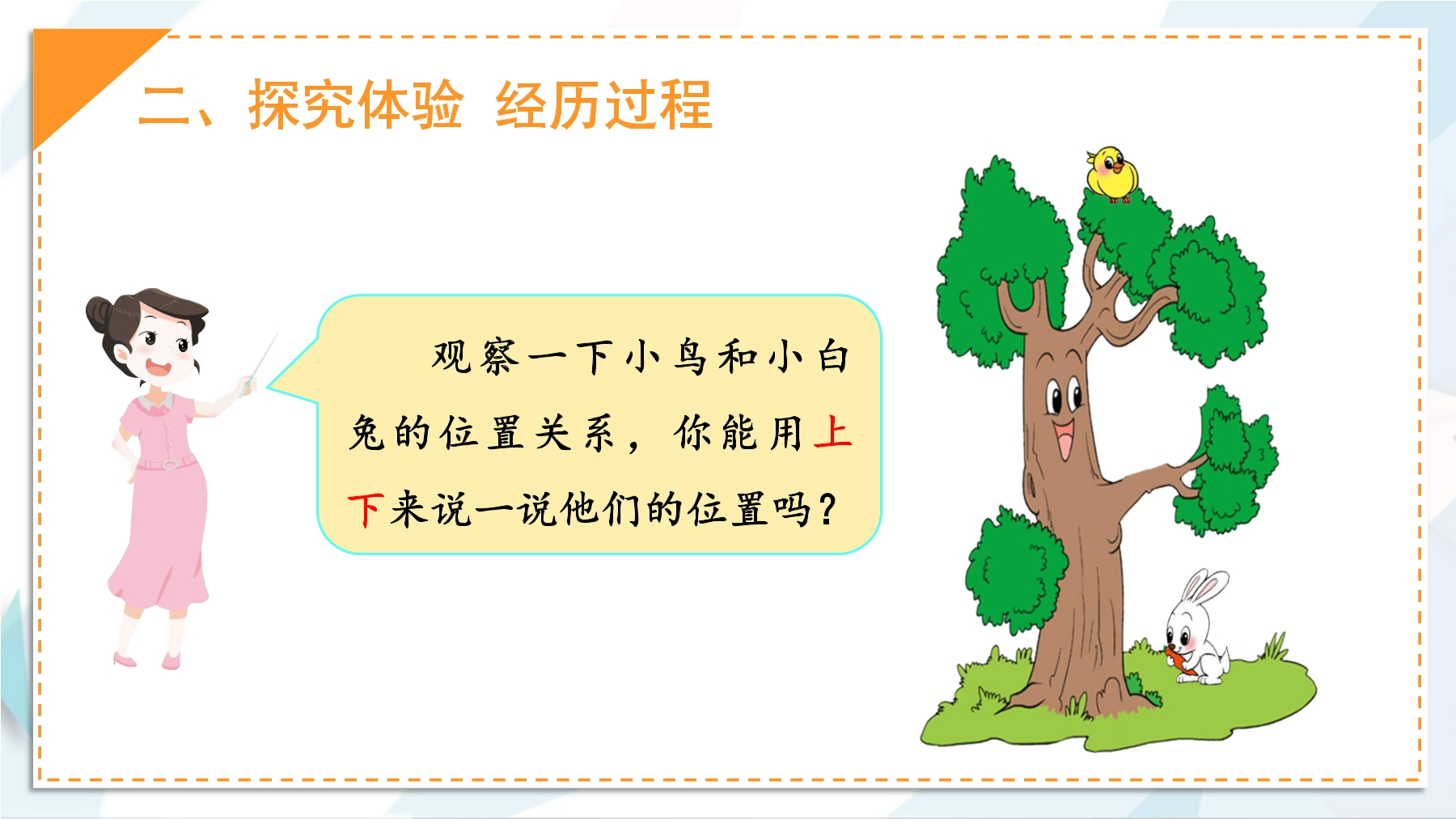 二、探究体验 经历过程

观察一下小鸟和小白兔的位置关系，你能用上下来说一说他们的位置吗？